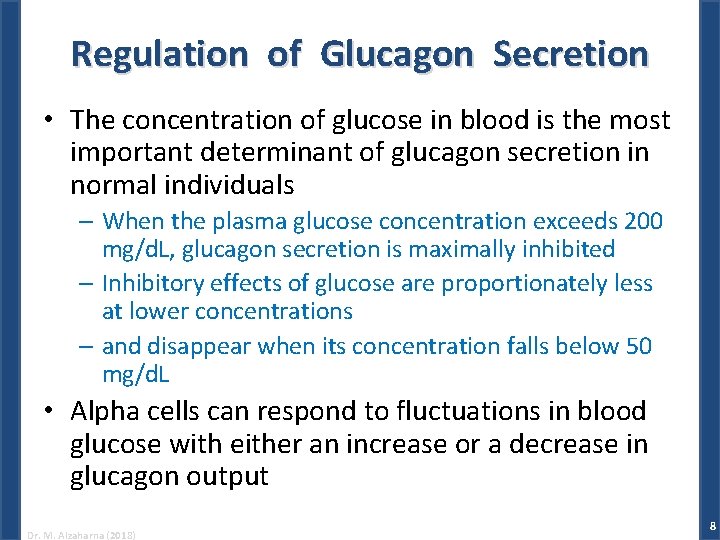 Regulation of Glucagon Secretion

• The concentration of glucose in blood is the most important determinant of glucagon secretion in normal individuals

– When the plasma glucose concentration exceeds 200 mg/dL, glucagon secretion is maximally inhibited

– Inhibitory effects of glucose are proportionately less at lower concentrations

– and disappear when its concentration falls below 50 mg/dL

• Alpha cells can respond to fluctuations in blood glucose with either an increase or a decrease in glucagon output

Dr. M. Alzaharna (2018)

8